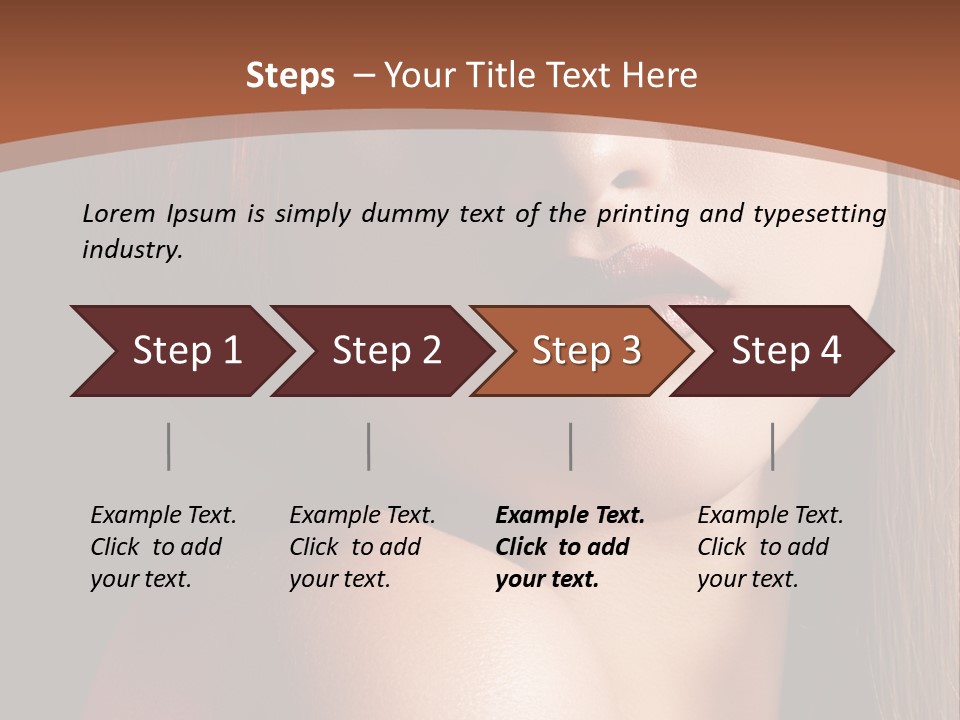 Steps – Your Title Text Here

Lorem Ipsum is simply dummy text of the printing and typesetting industry.

Step 1

Step 2

Step 3

Step 4

Example Text. Click to add your text.

Example Text. Click to add your text.

Example Text. Click to add your text.

Example Text. Click to add your text.